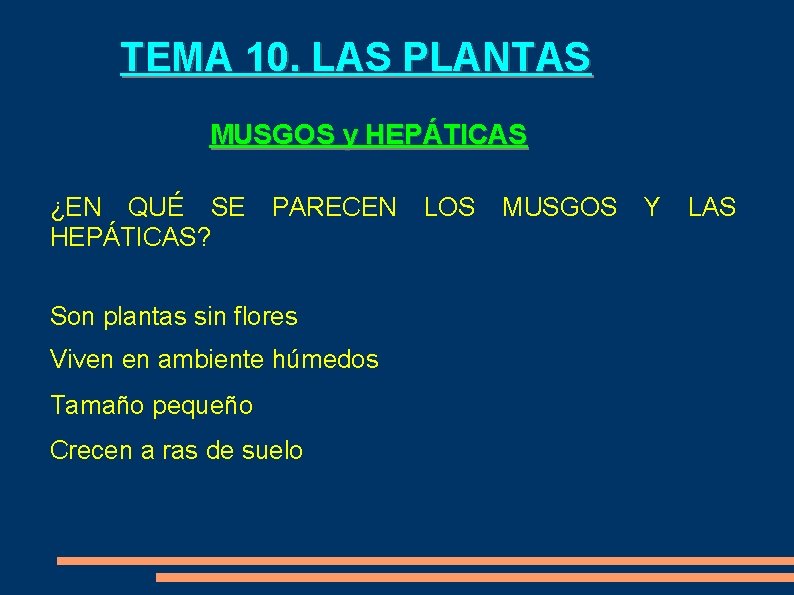 TEMA 10. LAS PLANTAS

MUSGOS y HEPÁTICAS

¿EN QUÉ SE PARECEN LOS MUSGOS Y LAS HEPÁTICAS?

Son plantas sin flores

Viven en ambiente húmedos

Tamaño pequeño

Crecen a ras de suelo